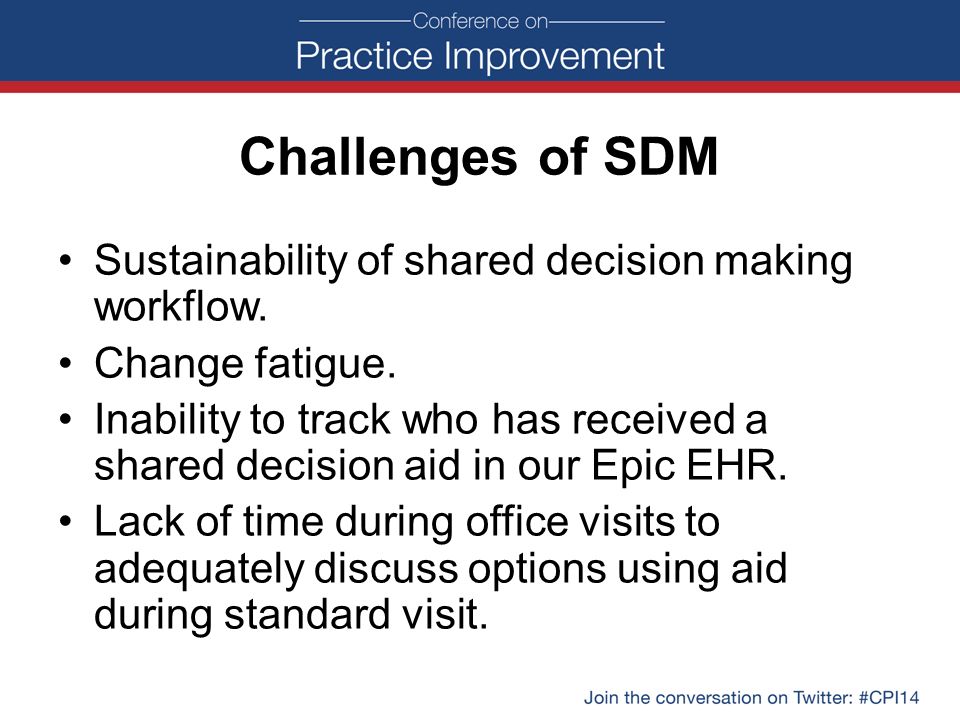 Conference on
Practice Improvement

Challenges of SDM

• Sustainability of shared decision making workflow.
• Change fatigue.
• Inability to track who has received a shared decision aid in our Epic EHR.
• Lack of time during office visits to adequately discuss options using aid during standard visit.

Join the conversation on Twitter: #CPI14